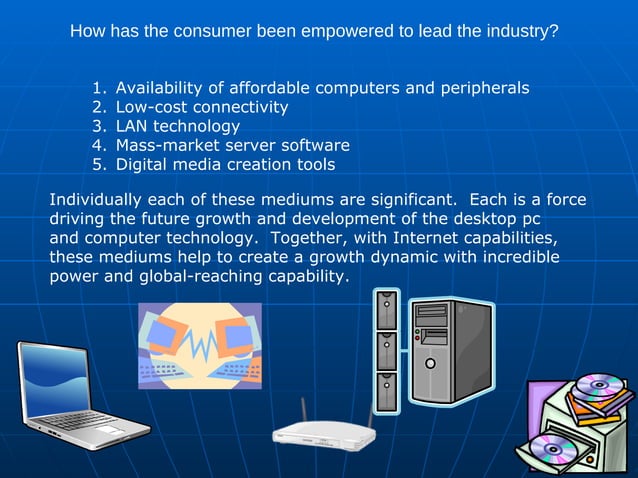 How has the consumer been empowered to lead the industry?

1. Availability of affordable computers and peripherals
2. Low-cost connectivity
3. LAN technology
4. Mass-market server software
5. Digital media creation tools

Individually each of these mediums are significant. Each is a force driving the future growth and development of the desktop pc and computer technology. Together, with Internet capabilities, these mediums help to create a growth dynamic with incredible power and global-reaching capability.